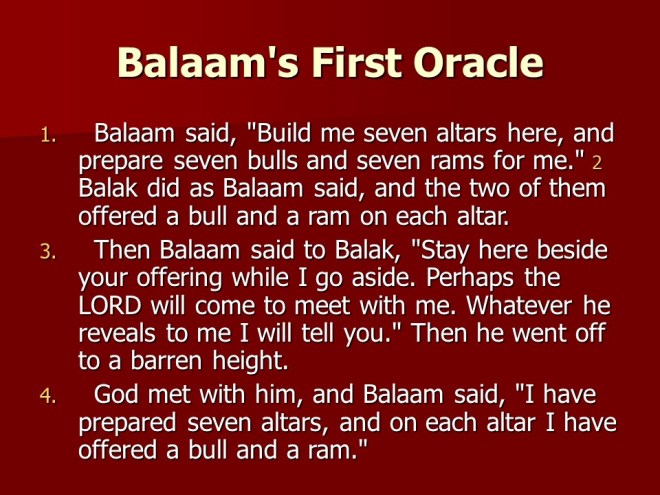 Balaam's First Oracle

1. Balaam said, "Build me seven altars here, and prepare seven bulls and seven rams for me." 2 Balak did as Balaam said, and the two of them offered a bull and a ram on each altar.

3. Then Balaam said to Balak, "Stay here beside your offering while I go aside. Perhaps the LORD will come to meet with me. Whatever he reveals to me I will tell you." Then he went off to a barren height.

4. God met with him, and Balaam said, "I have prepared seven altars, and on each altar I have offered a bull and a ram."